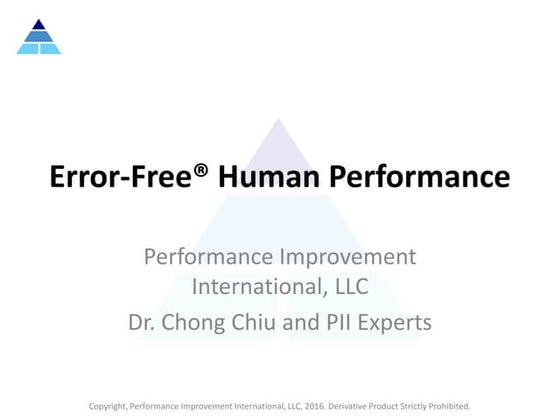 Error-Free® Human Performance

Performance Improvement International, LLC

Dr. Chong Chiu and PII Experts

Copyright, Performance Improvement International, LLC, 2016. Derivative Product Strictly Prohibited.